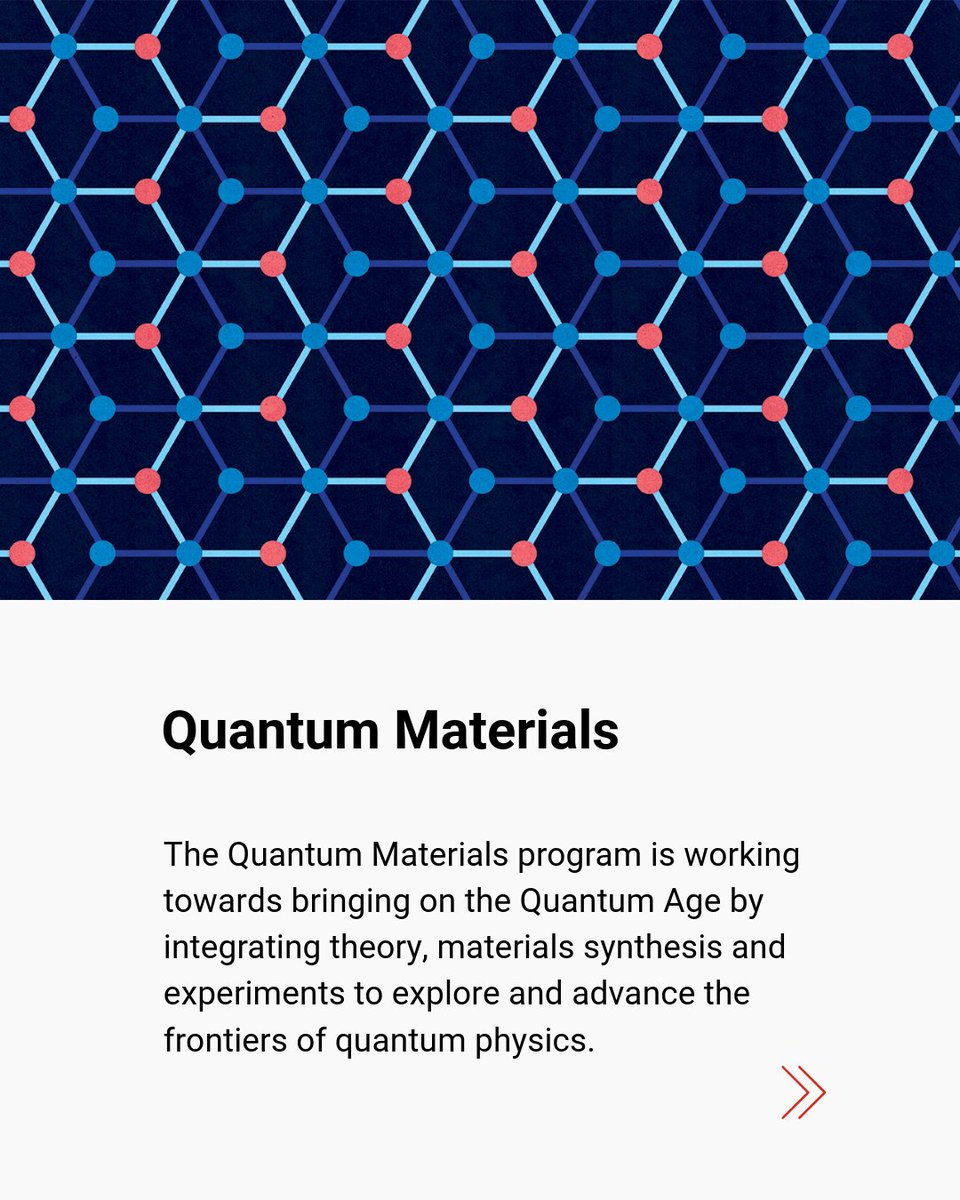 Quantum Materials

The Quantum Materials program is working towards bringing on the Quantum Age by integrating theory, materials synthesis and experiments to explore and advance the frontiers of quantum physics.